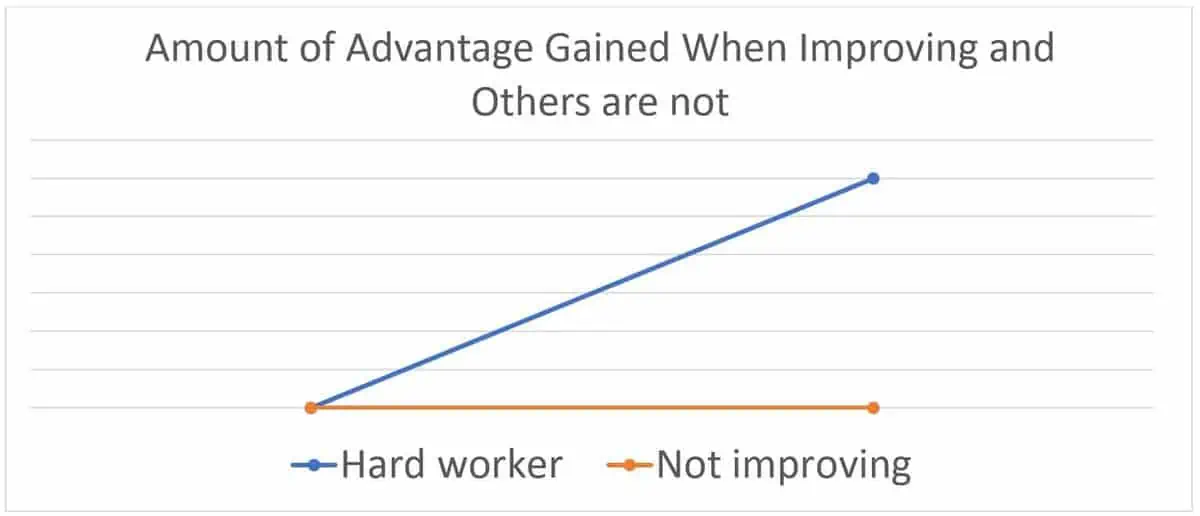 Amount of Advantage Gained When Improving and Others are not

Hard worker
Not improving